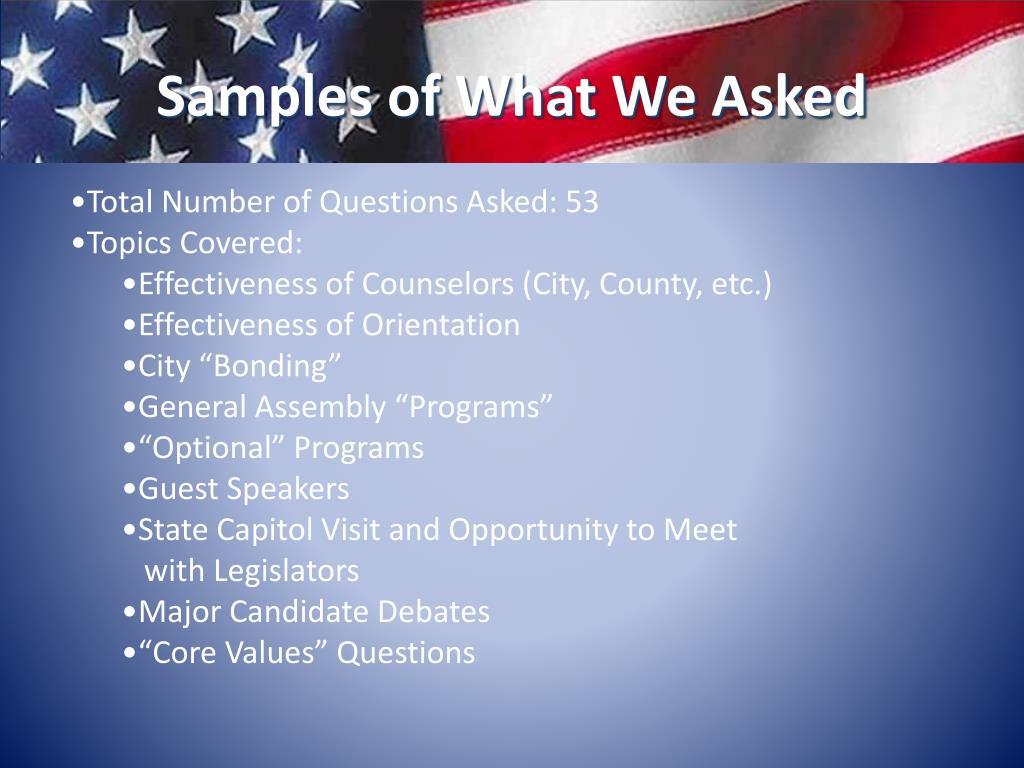 Samples of What We Asked

•Total Number of Questions Asked: 53
•Topics Covered:
•Effectiveness of Counselors (City, County, etc.)
•Effectiveness of Orientation
•City “Bonding”
•General Assembly “Programs”
•“Optional” Programs
•Guest Speakers
•State Capitol Visit and Opportunity to Meet with Legislators
•Major Candidate Debates
•“Core Values” Questions